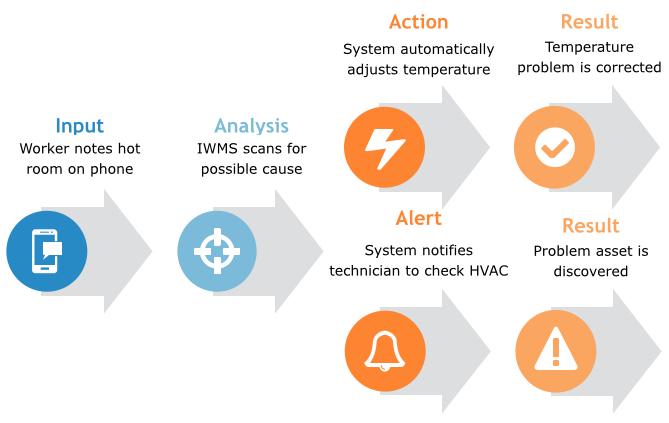 Input
Worker notes hot room on phone

Analysis
IWMS scans for possible cause

Action
System automatically adjusts temperature

Result
Temperature problem is corrected

Alert
System notifies technician to check HVAC

Result
Problem asset is discovered